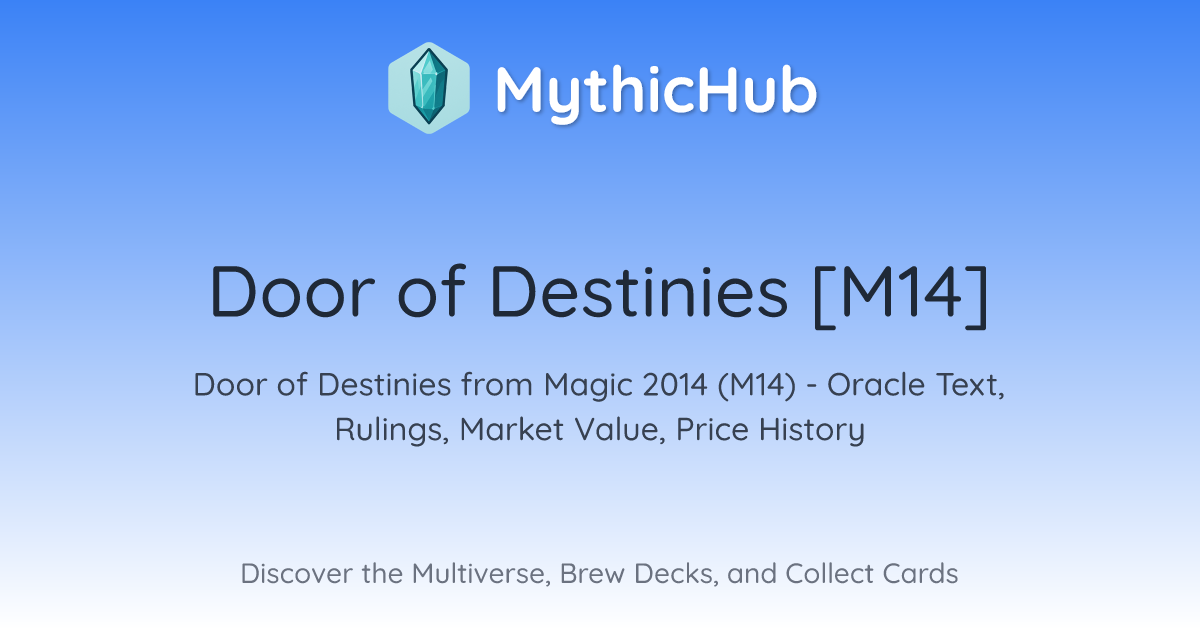 MythicHub

Door of Destinies [M14]

Door of Destinies from Magic 2014 (M14) - Oracle Text, Rulings, Market Value, Price History

Discover the Multiverse, Brew Decks, and Collect Cards